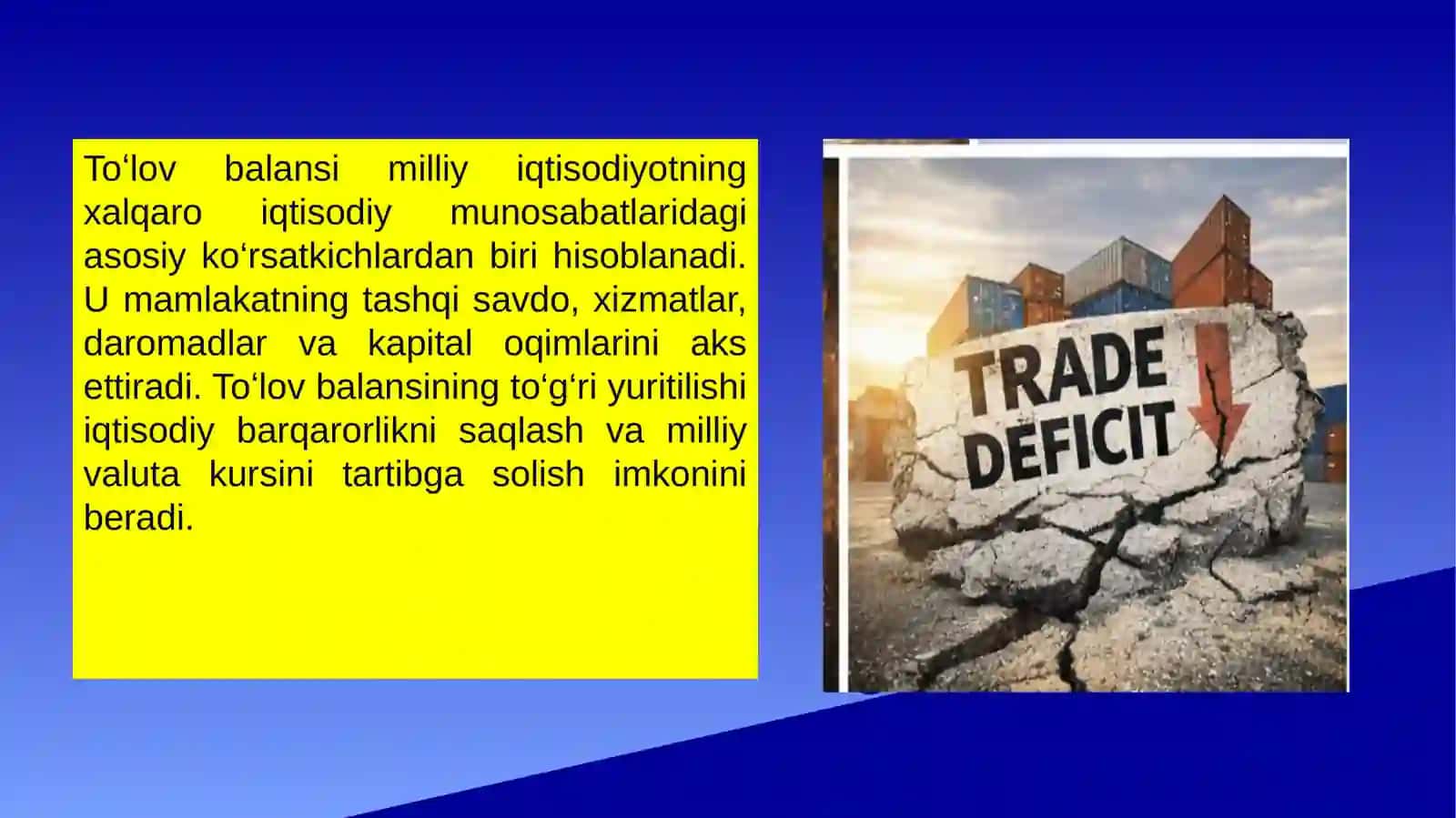 To‘lov balansi milliy iqtisodiyotning xalqaro iqtisodiy munosabatlaridagi asosiy ko‘rsatkichlardan biri hisoblanadi. U mamlakatning tashqi savdo, xizmatlar, daromadlar va kapital oqimlarini aks ettiradi. To‘lov balansining to‘g‘ri yuritilishi iqtisodiy barqarorlikni saqlash va milliy valuta kursini tartibga solish imkonini beradi.

TRADE DEFICIT